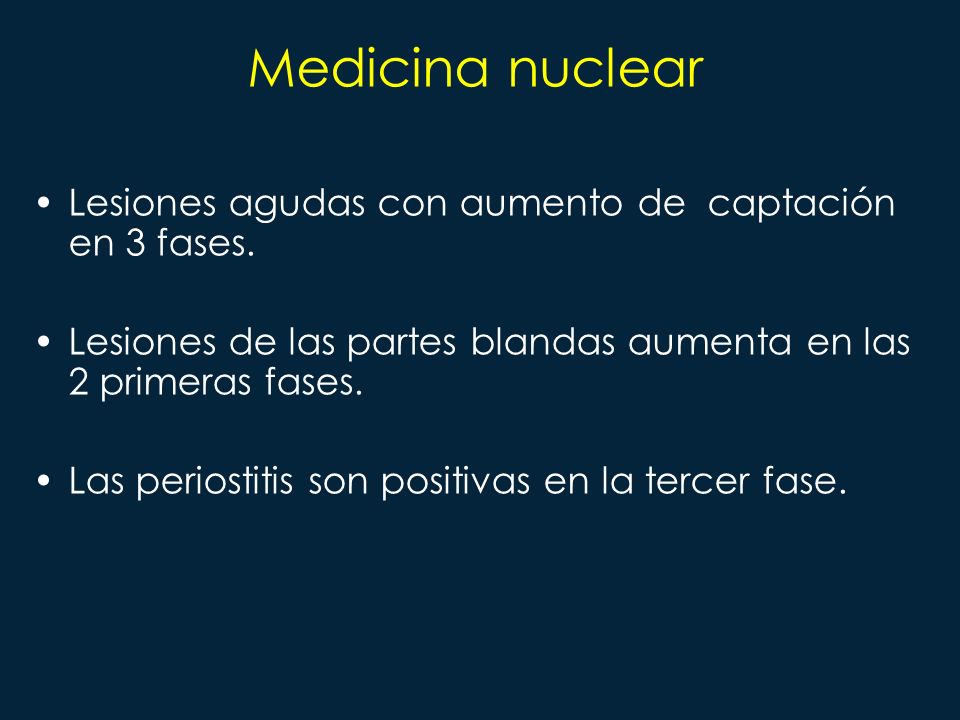 Medicina nuclear

• Lesiones agudas con aumento de captación en 3 fases.

• Lesiones de las partes blandas aumenta en las 2 primeras fases.

• Las periostitis son positivas en la tercer fase.